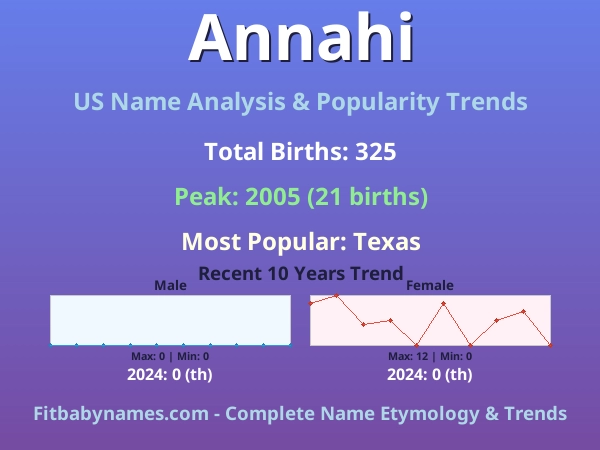 Annahi

US Name Analysis & Popularity Trends

Total Births: 325

Peak: 2005 (21 births)

Most Popular: Texas

Recent 10 Years Trend

Male

Max: 0 | Min: 0

2024: 0 (th)

Female

Max: 12 | Min: 0

2024: 0 (th)

Fitbabynames.com - Complete Name Etymology & Trends